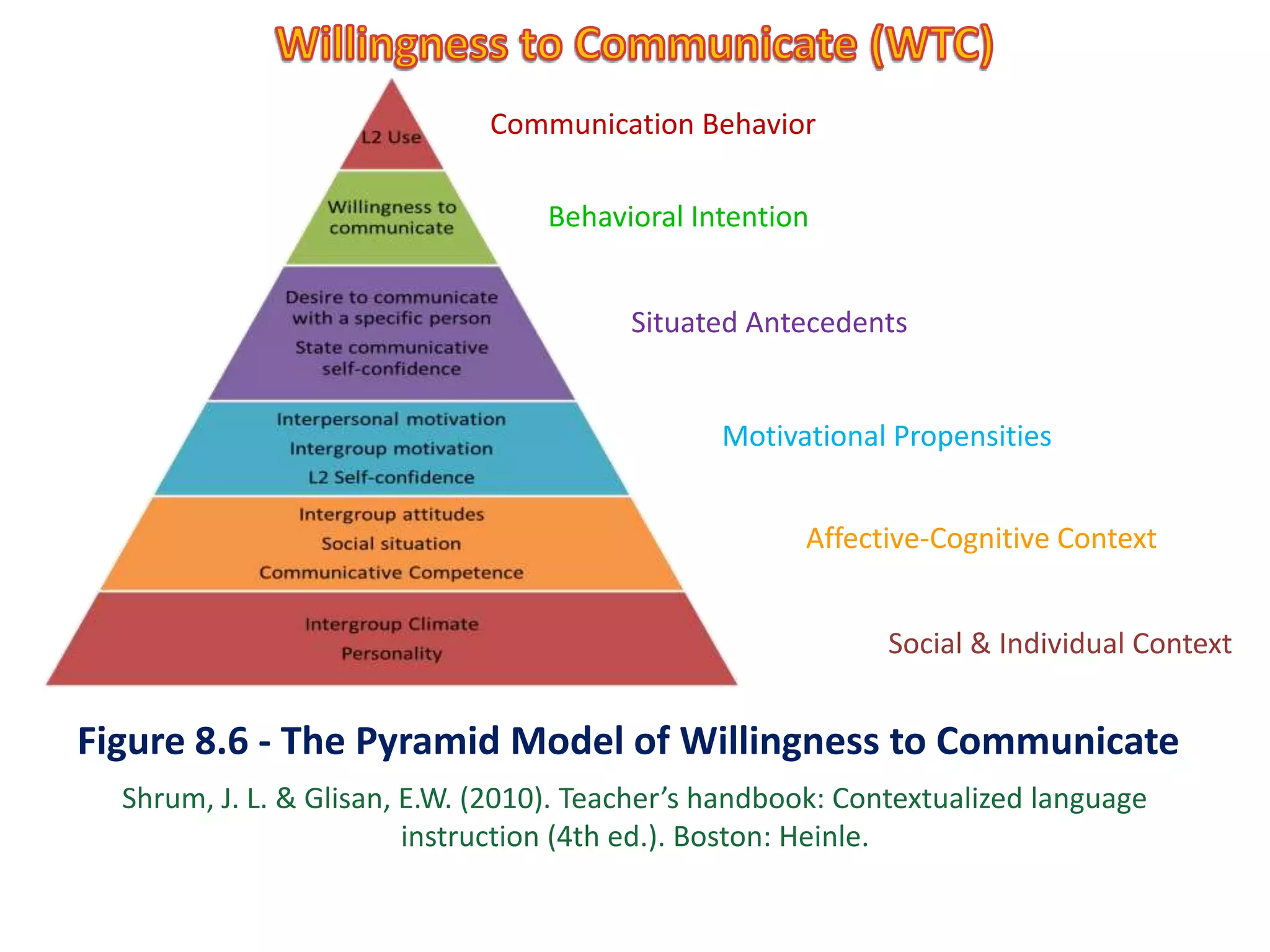 Willingness to Communicate (WTC)

L2 Use

Communication Behavior

Willingness to communicate

Behavioral Intention

Desire to communicate with a specific person

State communicative self-confidence

Situated Antecedents

Interpersonal motivation

Intergroup motivation

L2 Self-confidence

Motivational Propensities

Intergroup attitudes

Social situation

Communicative Competence

Affective-Cognitive Context

Intergroup Climate

Personality

Social & Individual Context

Figure 8.6 - The Pyramid Model of Willingness to Communicate

Shrum, J. L. & Glisan, E.W. (2010). Teacher's handbook: Contextualized language instruction (4th ed.). Boston: Heinle.